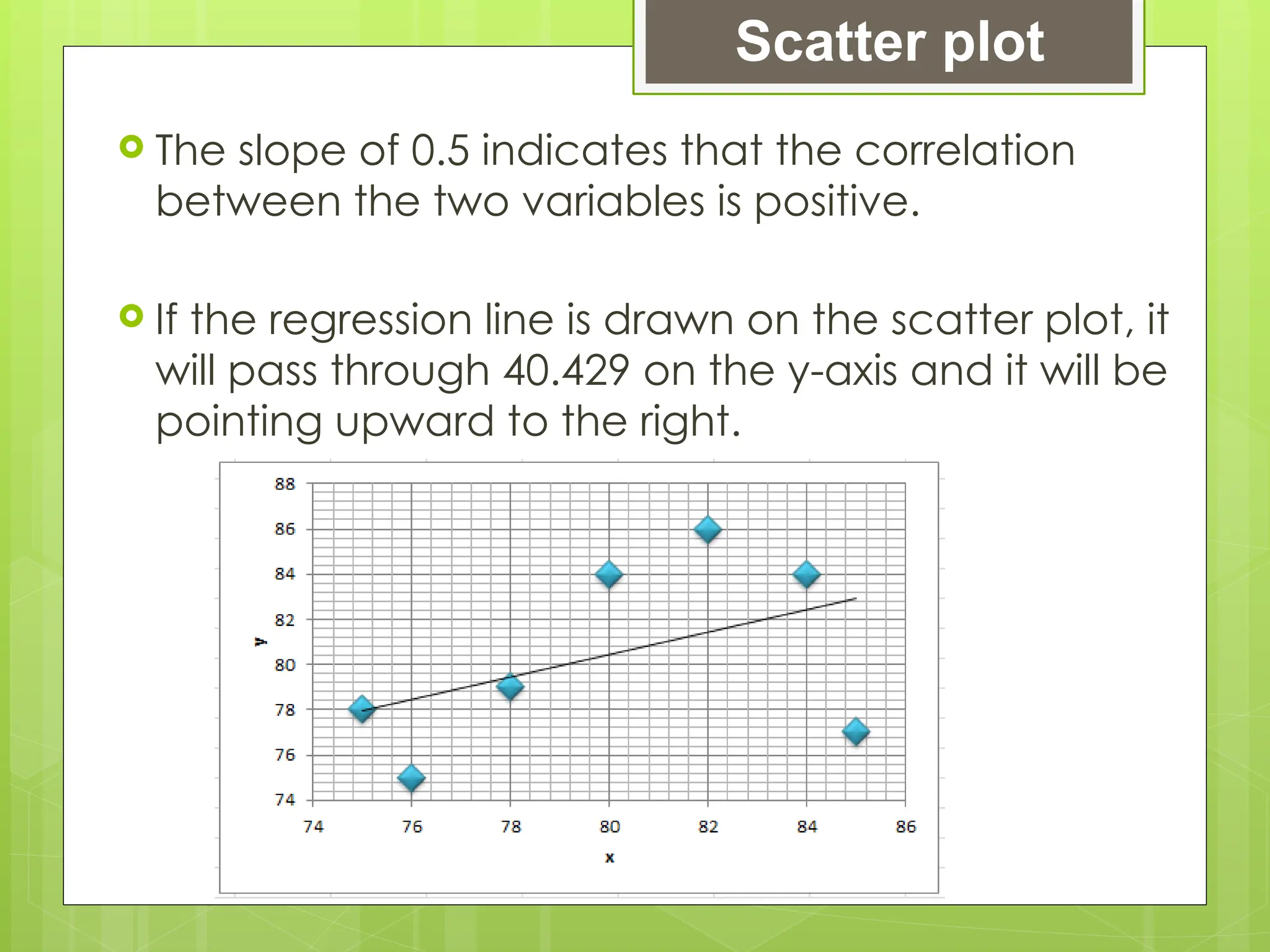 Scatter plot

The slope of 0.5 indicates that the correlation between the two variables is positive.

If the regression line is drawn on the scatter plot, it will pass through 40.429 on the y-axis and it will be pointing upward to the right.

88
86
84
82
80
78
76
74
y
74
76
78
80
82
84
86
x